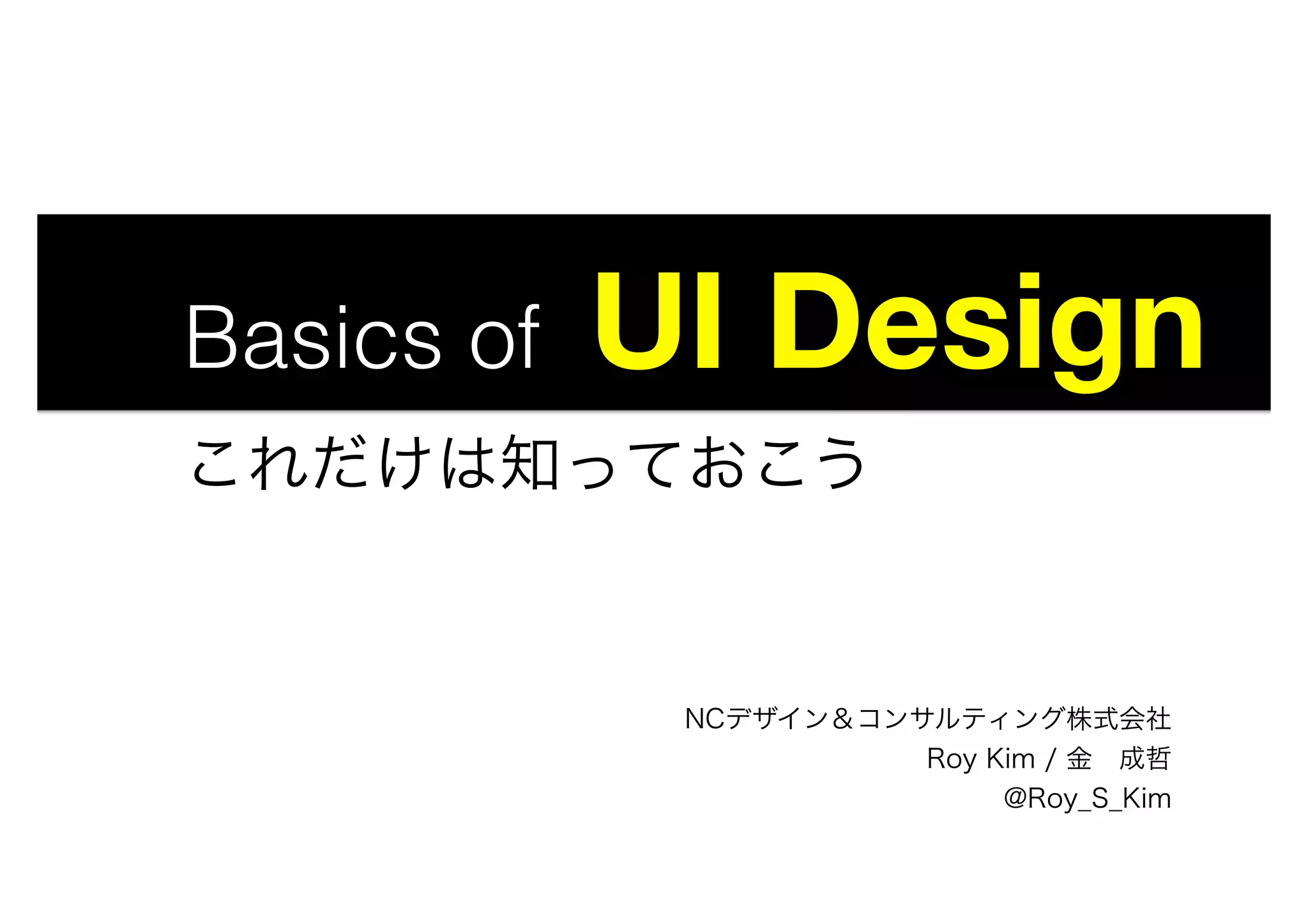 Basics of UI Design

これだけは知っておこう

NCデザイン＆コンサルティング株式会社
Roy Kim / 金　成哲
@Roy_S_Kim